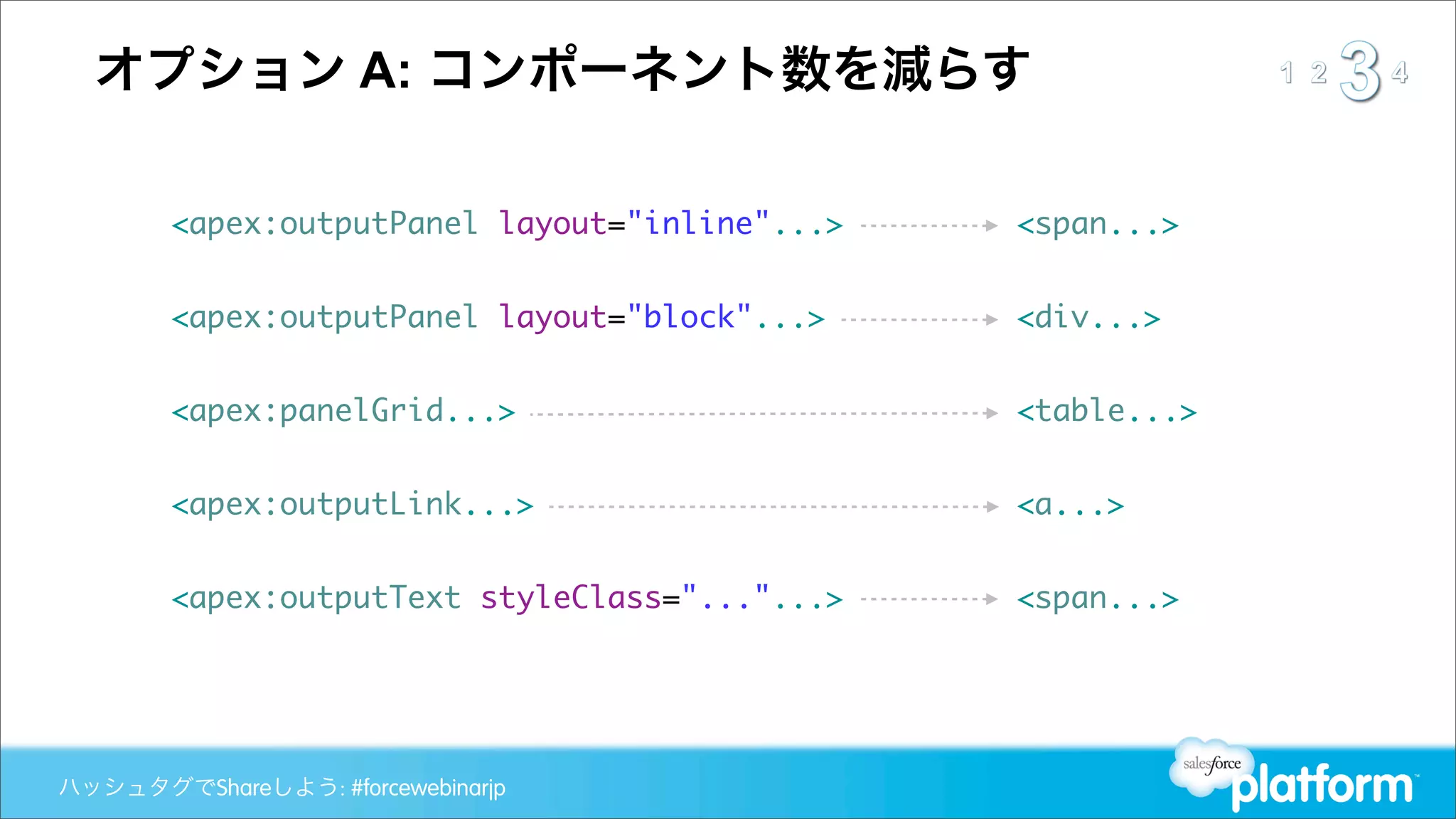 オプション A: コンポーネント数を減らす

1 2 3 4

<apex:outputPanel layout="inline"...> <span...>

<apex:outputPanel layout="block"...> <div...>

<apex:panelGrid...> <table...>

<apex:outputLink...> <a...>

<apex:outputText styleClass="..."...> <span...>

ハッシュタグでShareしよう: #forcewebinarjp

salesforce platform